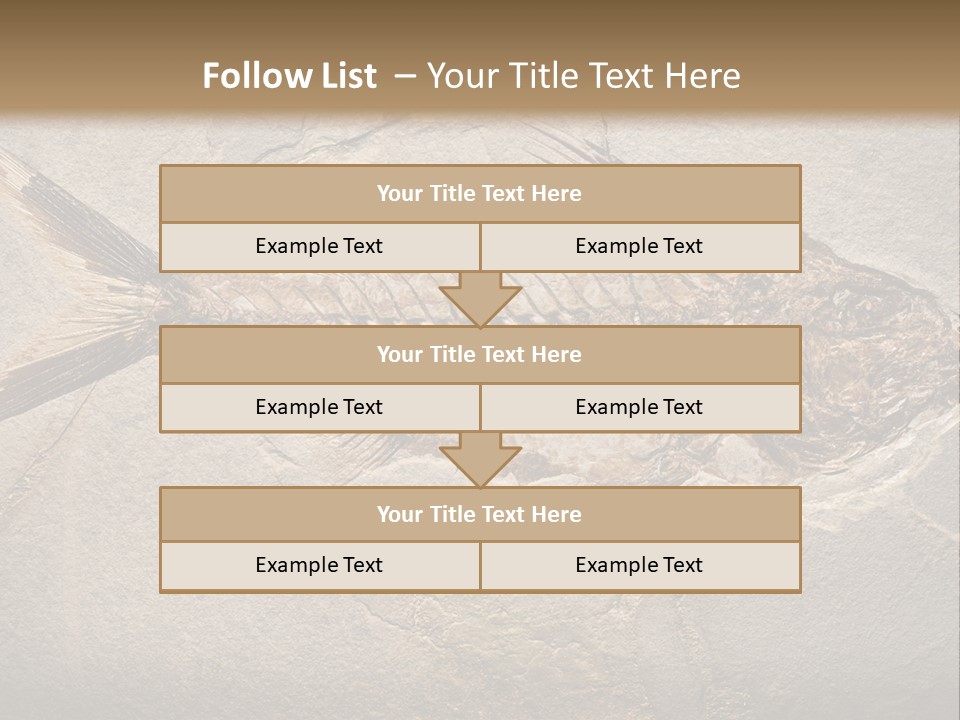 Follow List – Your Title Text Here

Your Title Text Here

Example Text

Example Text

Your Title Text Here

Example Text

Example Text

Your Title Text Here

Example Text

Example Text